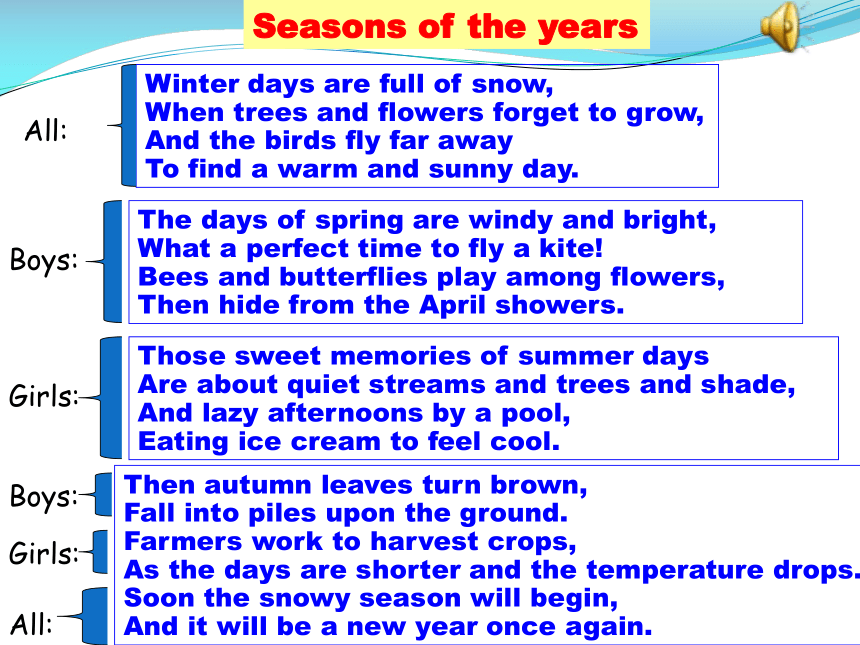 Seasons of the years

All:
Winter days are full of snow,
When trees and flowers forget to grow,
And the birds fly far away
To find a warm and sunny day.

Boys:
The days of spring are windy and bright,
What a perfect time to fly a kite!
Bees and butterflies play among flowers,
Then hide from the April showers.

Girls:
Those sweet memories of summer days
Are about quiet streams and trees and shade,
And lazy afternoons by a pool,
Eating ice cream to feel cool.

Boys:
Then autumn leaves turn brown,
Fall into piles upon the ground.

Girls:
Farmers work to harvest crops,
As the days are shorter and the temperature drops.

All:
Soon the snowy season will begin,
And it will be a new year once again.